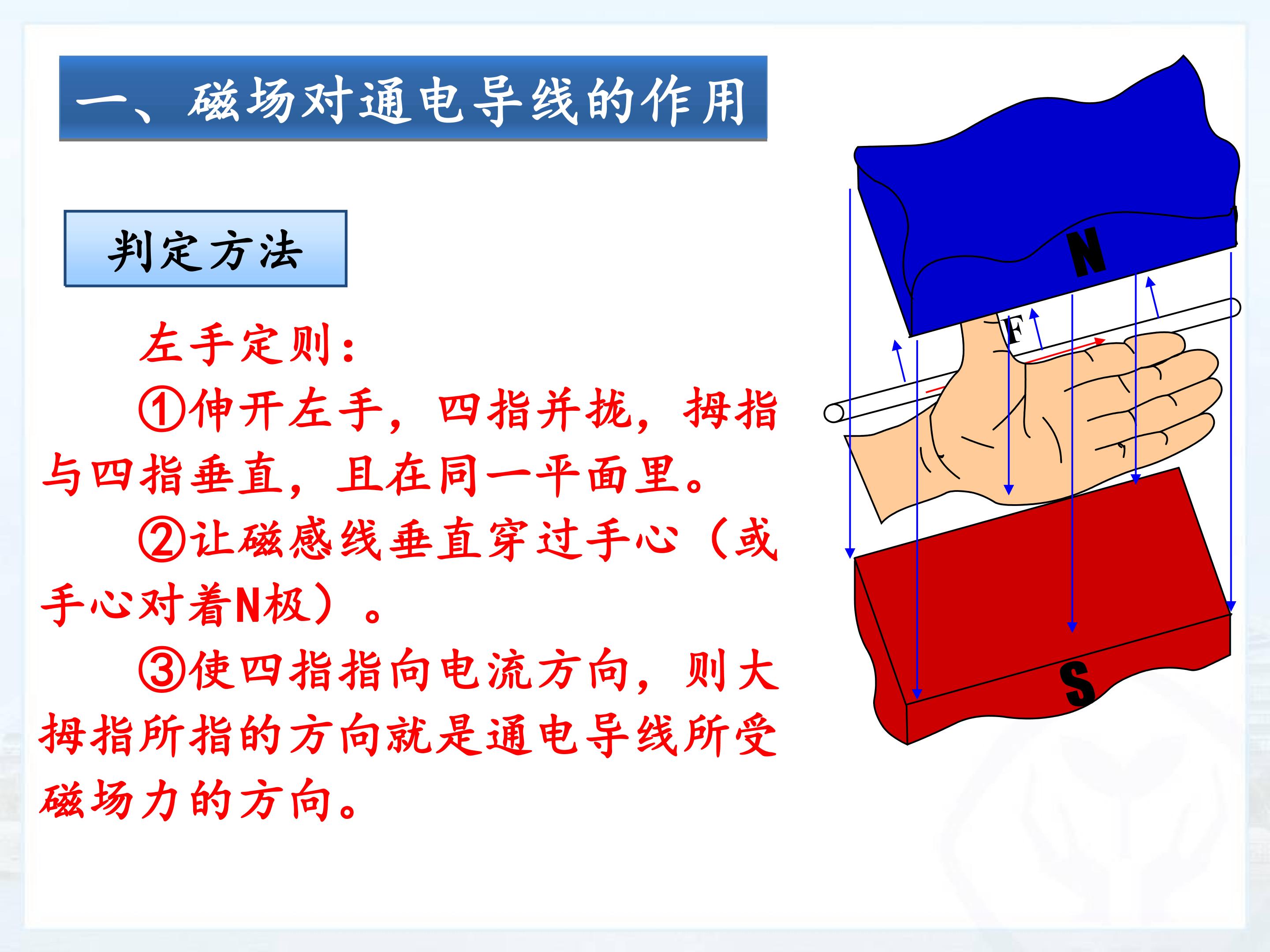 一、磁场对通电导线的作用

判定方法

左手定则：

①伸开左手，四指并拢，拇指与四指垂直，且在同一平面里。

②让磁感线垂直穿过手心（或手心对着N极）。

③使四指指向电流方向，则大拇指所指的方向就是通电导线所受磁场力的方向。

N

F

S